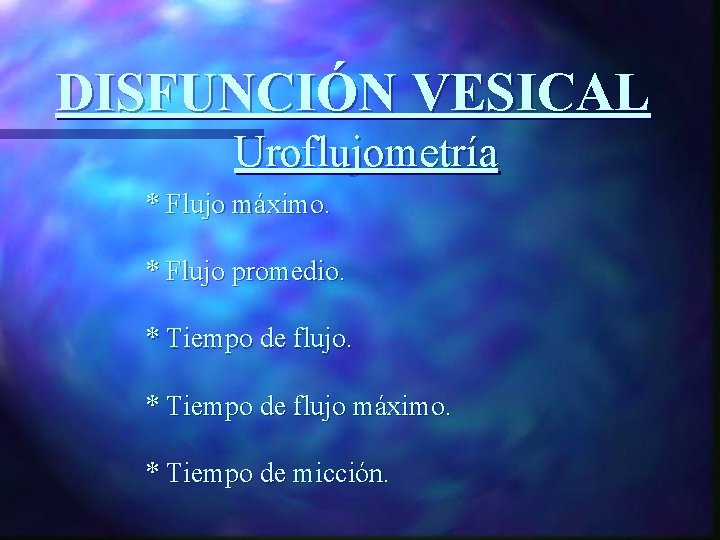 DISFUNCIÓN VESICAL

Uroflujometría

* Flujo máximo.

* Flujo promedio.

* Tiempo de flujo.

* Tiempo de flujo máximo.

* Tiempo de micción.